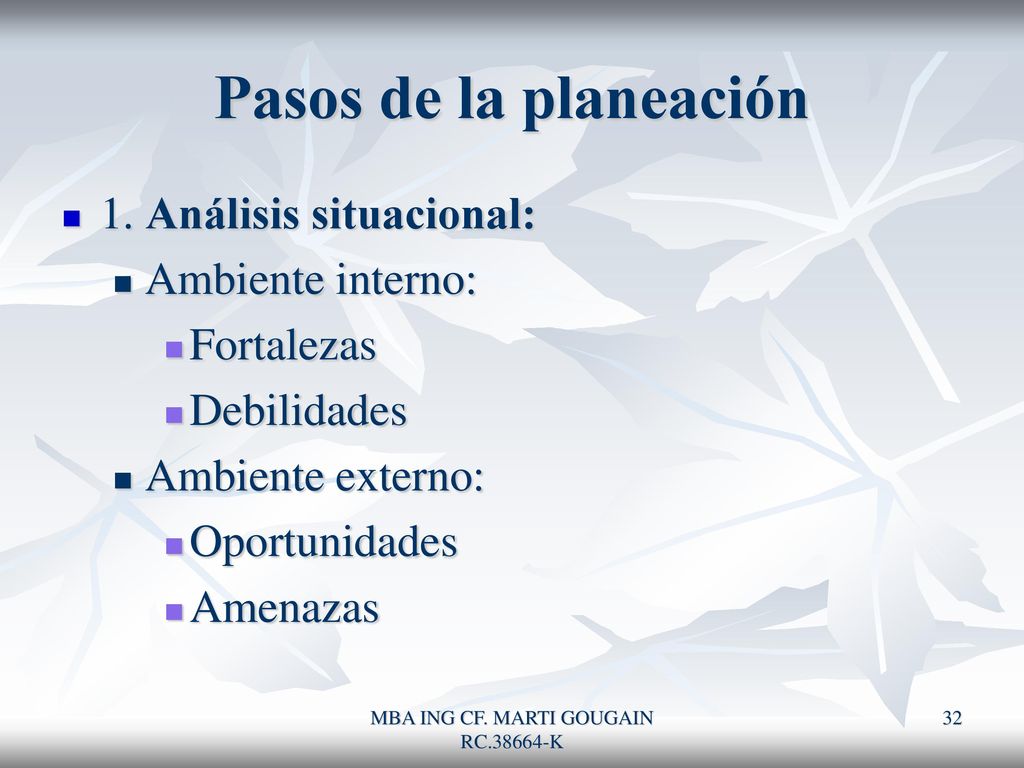 Pasos de la planeación

1. Análisis situacional:
Ambiente interno:
Fortalezas
Debilidades
Ambiente externo:
Oportunidades
Amenazas

MBA ING CF. MARTI GOUGAIN RC.38664-K

32